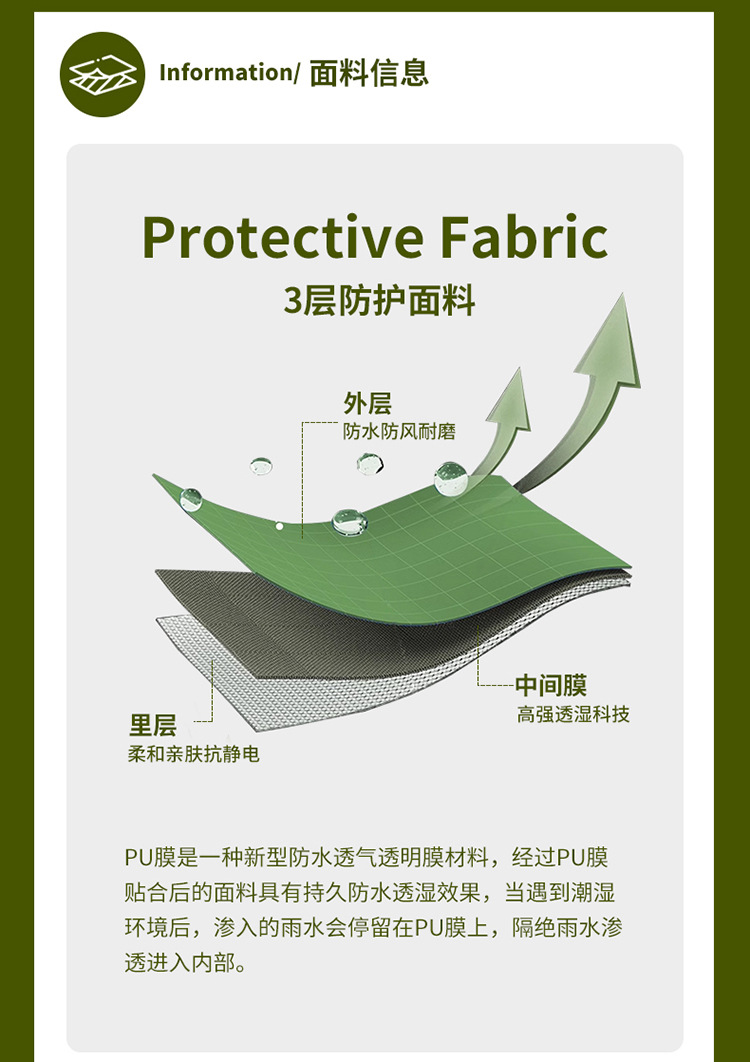 Information/ 面料信息

Protective Fabric
3层防护面料

外层
防水防风耐磨

中间膜
高强透湿科技

里层
柔和亲肤抗静电

PU膜是一种新型防水透气透明膜材料，经过PU膜贴合后的面料具有持久防水透湿效果，当遇到潮湿环境后，渗入的雨水会停留在PU膜上，隔绝雨水渗透进入内部。